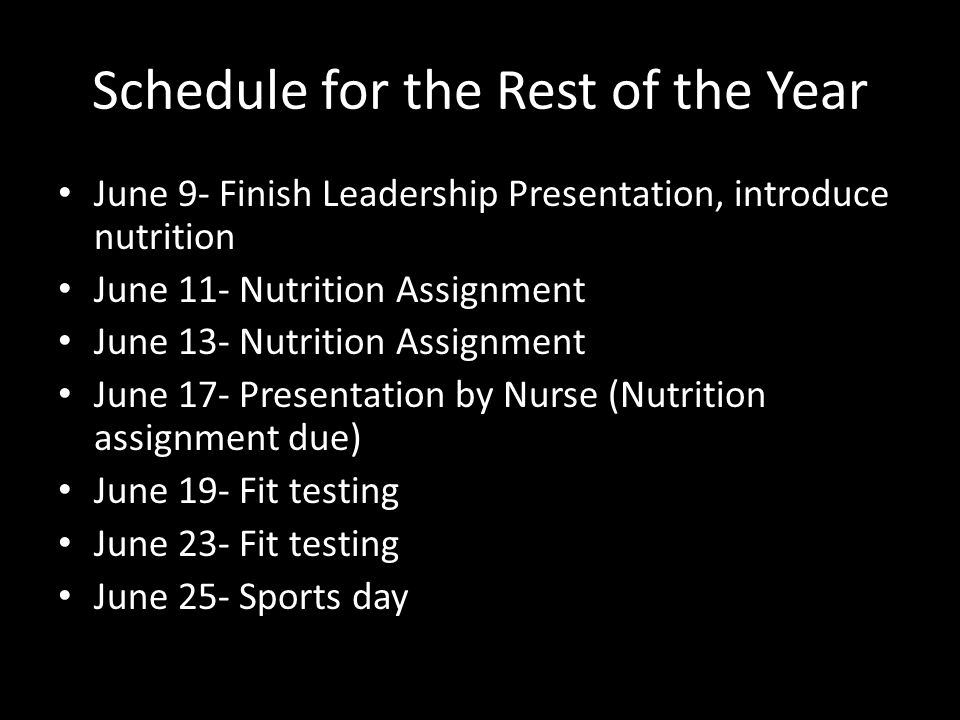 Schedule for the Rest of the Year

• June 9- Finish Leadership Presentation, introduce nutrition
• June 11- Nutrition Assignment
• June 13- Nutrition Assignment
• June 17- Presentation by Nurse (Nutrition assignment due)
• June 19- Fit testing
• June 23- Fit testing
• June 25- Sports day